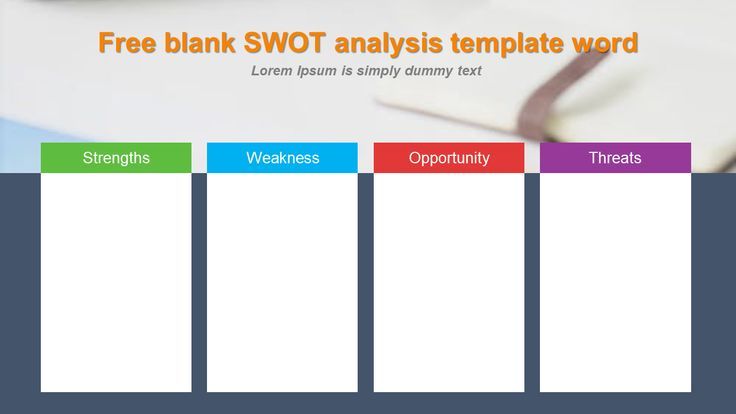 Free blank SWOT analysis template word

Lorem Ipsum is simply dummy text

Strengths

Weakness

Opportunity

Threats